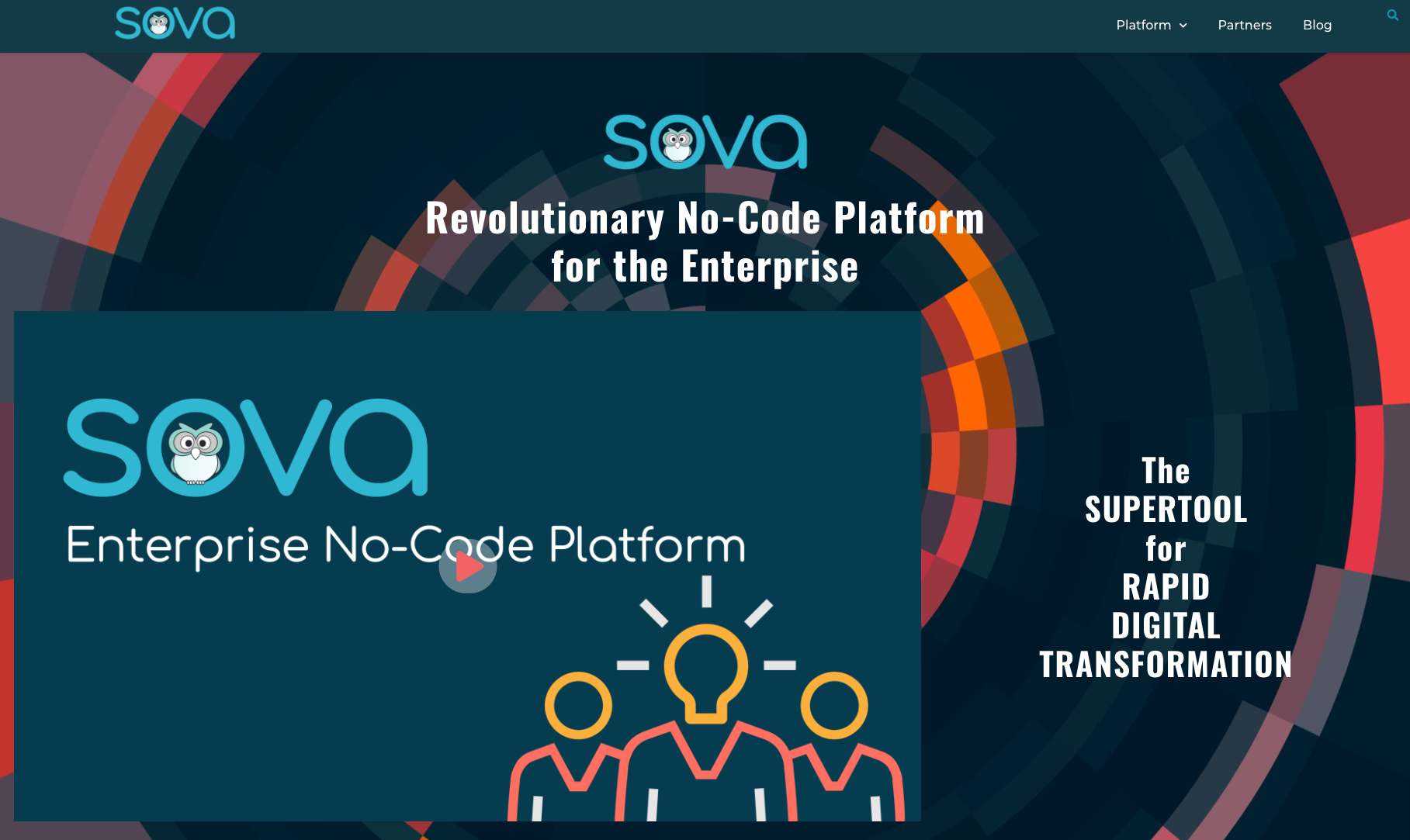 sova

Platform Partners Blog

sova

Revolutionary No-Code Platform for the Enterprise

sova

Enterprise No-Code Platform

The SUPERTOOL for RAPID DIGITAL TRANSFORMATION